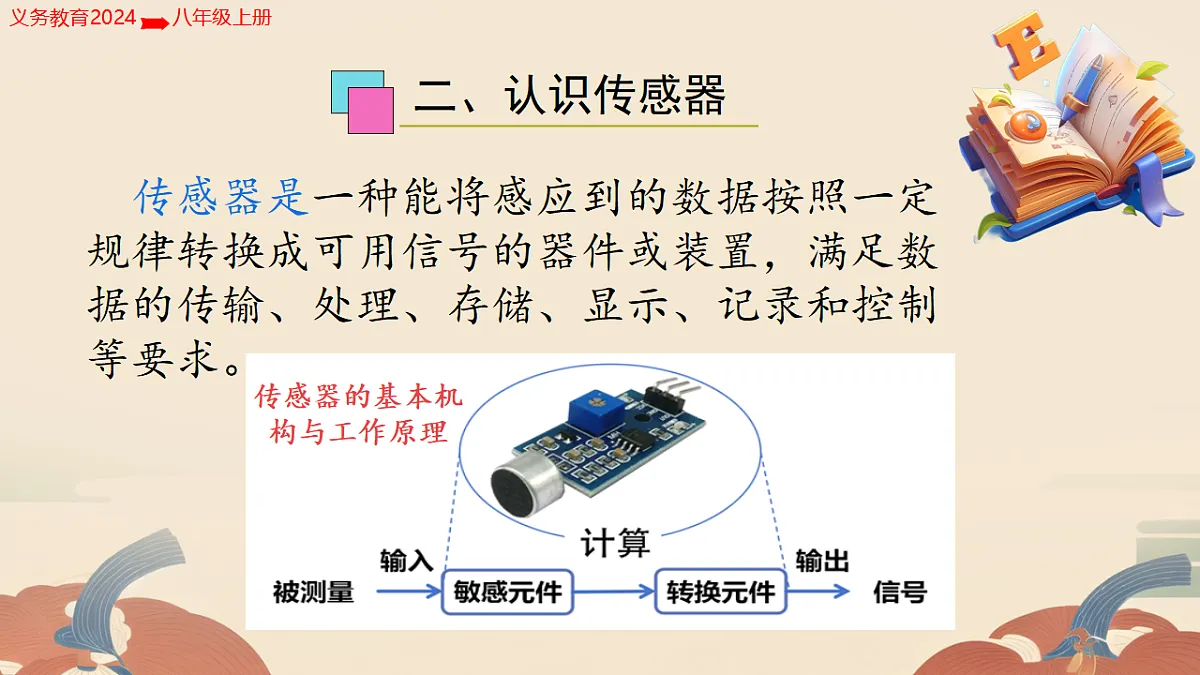 义务教育2024 八年级上册

二、认识传感器

传感器是一种能将感应到的数据按照一定规律转换成可用信号的器件或装置，满足数据的传输、处理、存储、显示、记录和控制等要求。

传感器的基本机构与工作原理

计算

被测量 输入 敏感元件 转换元件 输出 信号